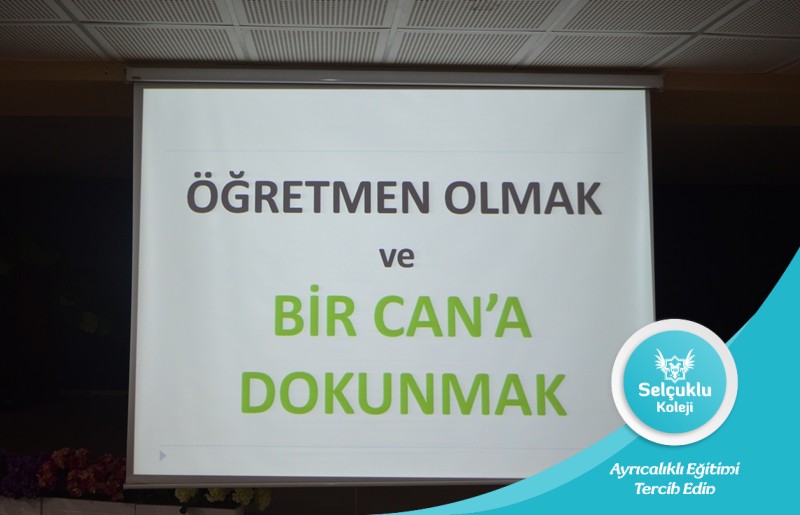 ÖĞRETMEN OLMAK

ve

BİR CAN'A DOKUNMAK

Selçuklu Koleji

Ayrıcalıklı Eğitimi Tercih Edin